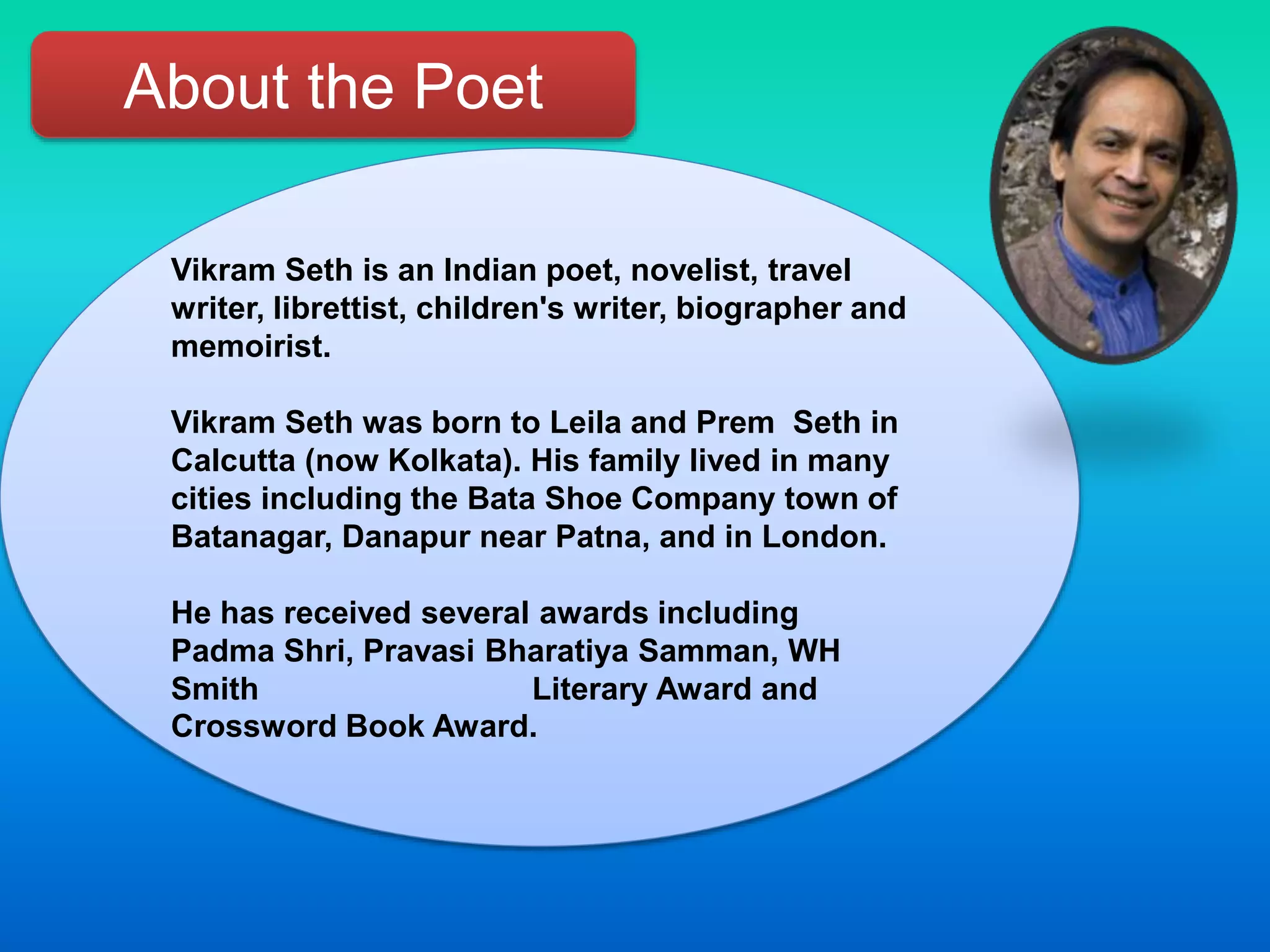 About the Poet

Vikram Seth is an Indian poet, novelist, travel writer, librettist, children's writer, biographer and memoirist.

Vikram Seth was born to Leila and Prem Seth in Calcutta (now Kolkata). His family lived in many cities including the Bata Shoe Company town of Batanagar, Danapur near Patna, and in London.

He has received several awards including Padma Shri, Pravasi Bharatiya Samman, WH Smith Literary Award and Crossword Book Award.